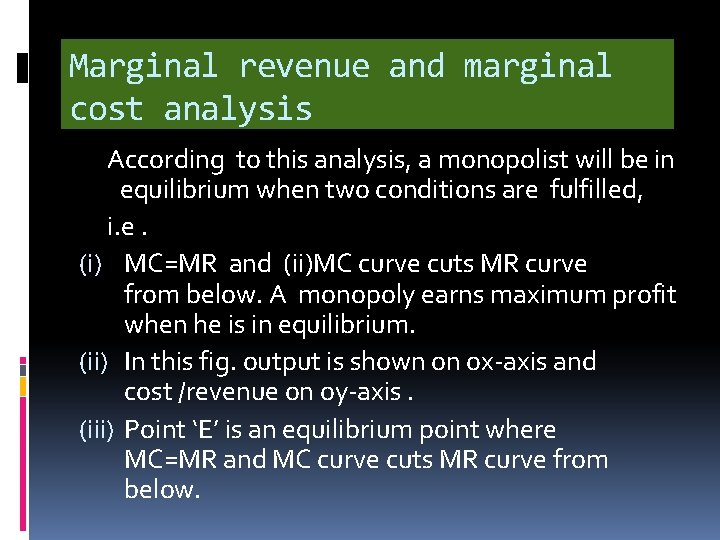 Marginal revenue and marginal cost analysis

According to this analysis, a monopolist will be in equilibrium when two conditions are fulfilled,

i.e .

(i) MC=MR and (ii)MC curve cuts MR curve from below. A monopoly earns maximum profit when he is in equilibrium.

(ii) In this fig. output is shown on ox-axis and cost /revenue on oy-axis .

(iii) Point ‘E’ is an equilibrium point where MC=MR and MC curve cuts MR curve from below.